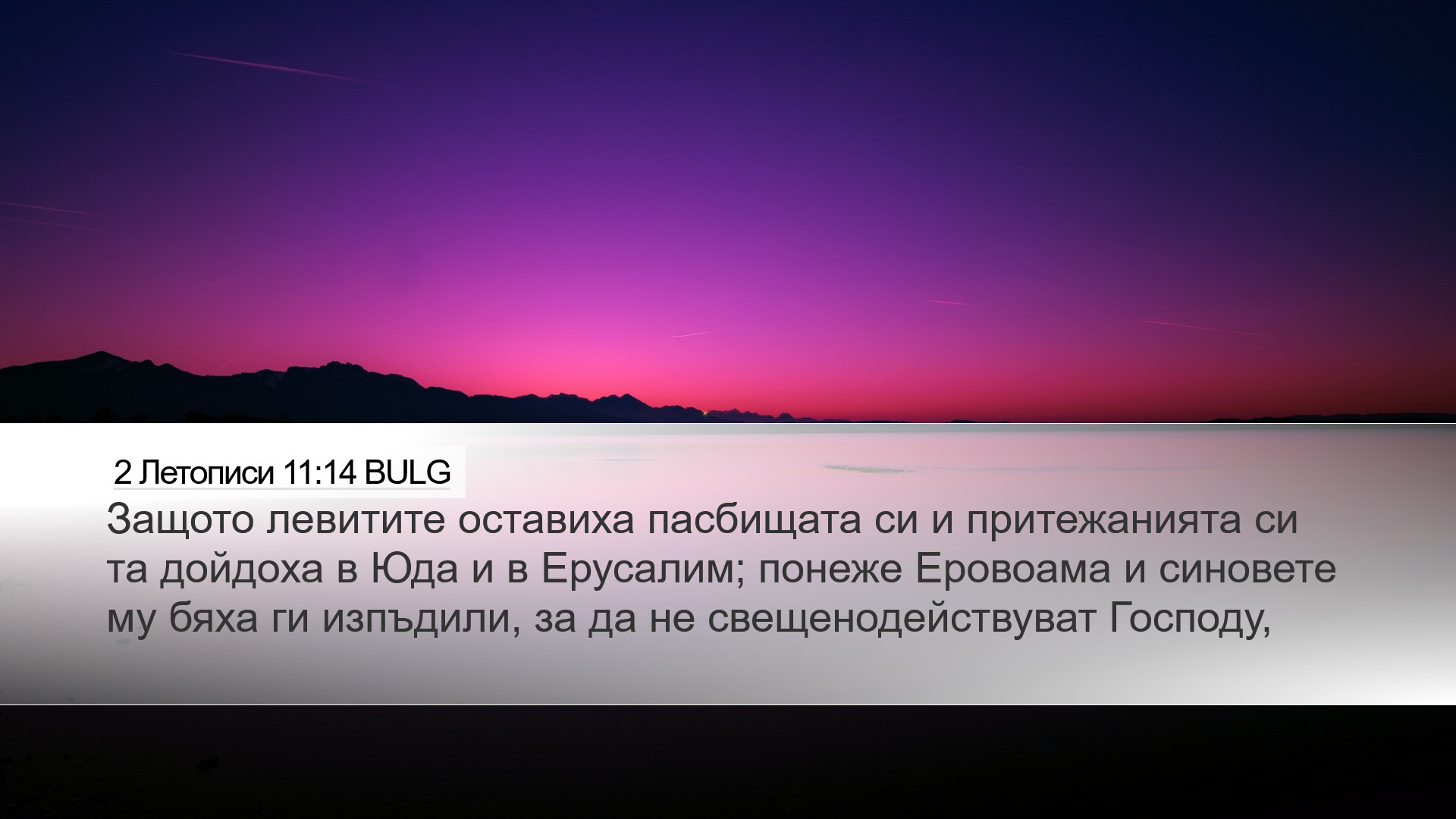 2 Летописи 11:14 BULG

Защото левитите оставиха пасбищата си и притежанията си та дойдоха в Юда и в Ерусалим; понеже Еровоама и синовете му бяха ги изпъдили, за да не свещенодействуват Господу,